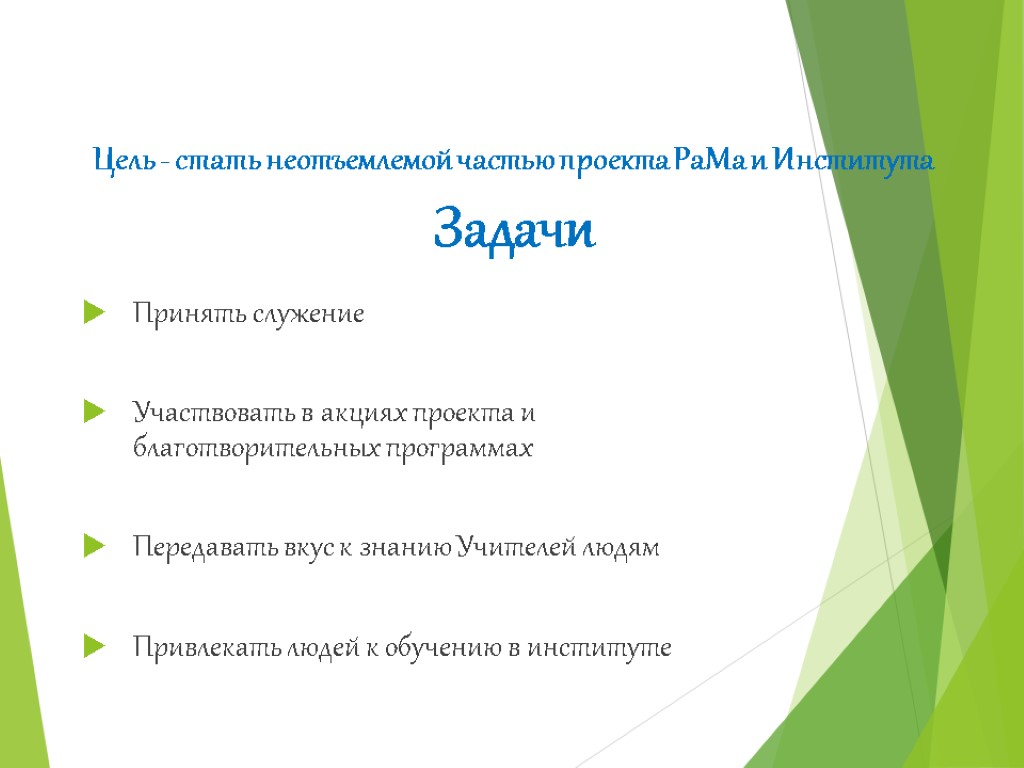 Цель - стать неотъемлемой частью проекта РаМа и Института

Задачи

Принять служение

Участвовать в акциях проекта и благотворительных программах

Передавать вкус к знанию Учителей людям

Привлекать людей к обучению в институте